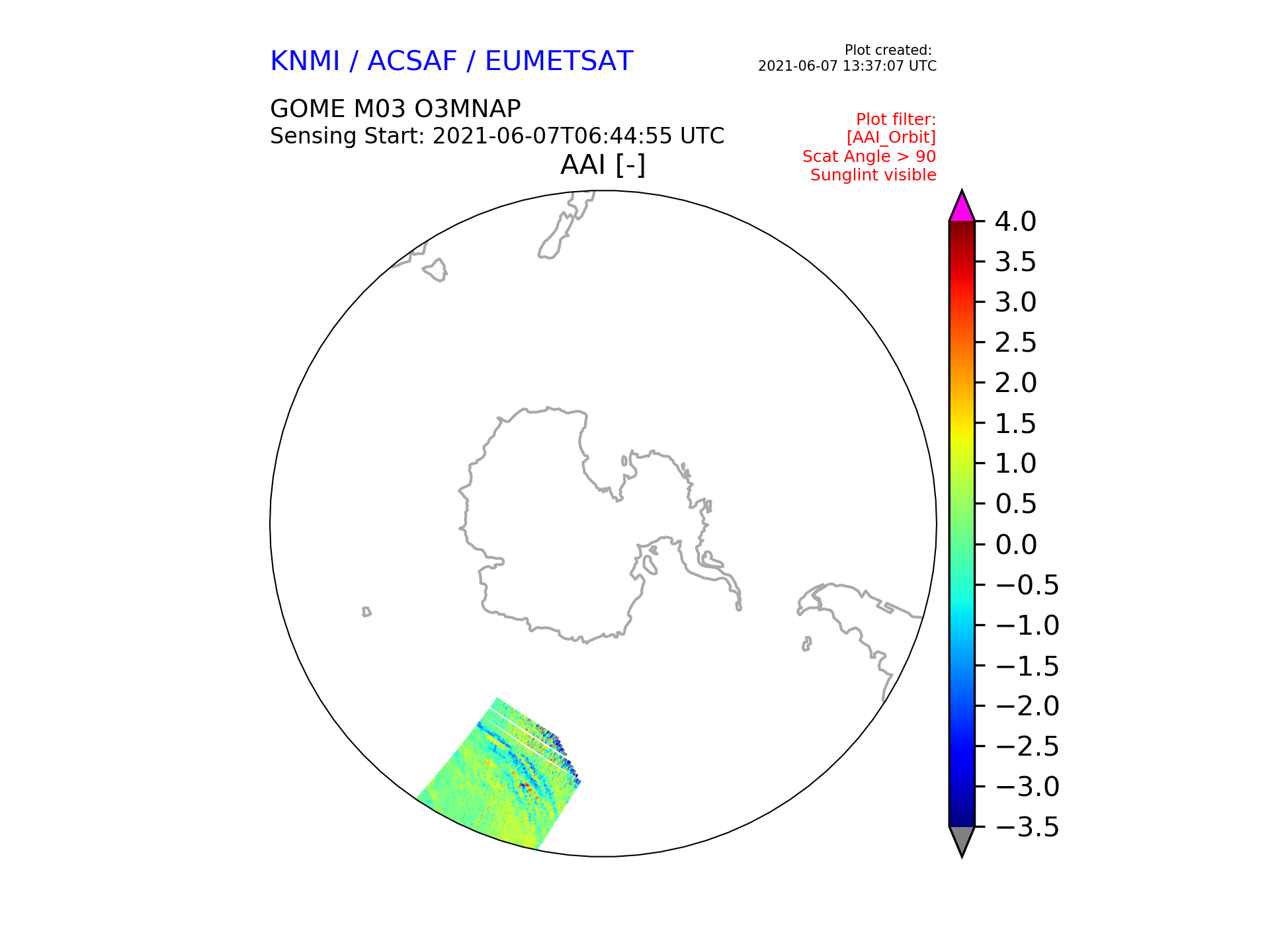 KNMI / ACSAF / EUMETSAT

Plot created:
2021-06-07 13:37:07 UTC

GOME M03 O3MNAP
Sensing Start: 2021-06-07T06:44:55 UTC

Plot filter:
[AAI_Orbit]
Scat Angle > 90
Sunglint visible

AAI [-]

4.0
3.5
3.0
2.5
2.0
1.5
1.0
0.5
0.0
−0.5
−1.0
−1.5
−2.0
−2.5
−3.0
−3.5